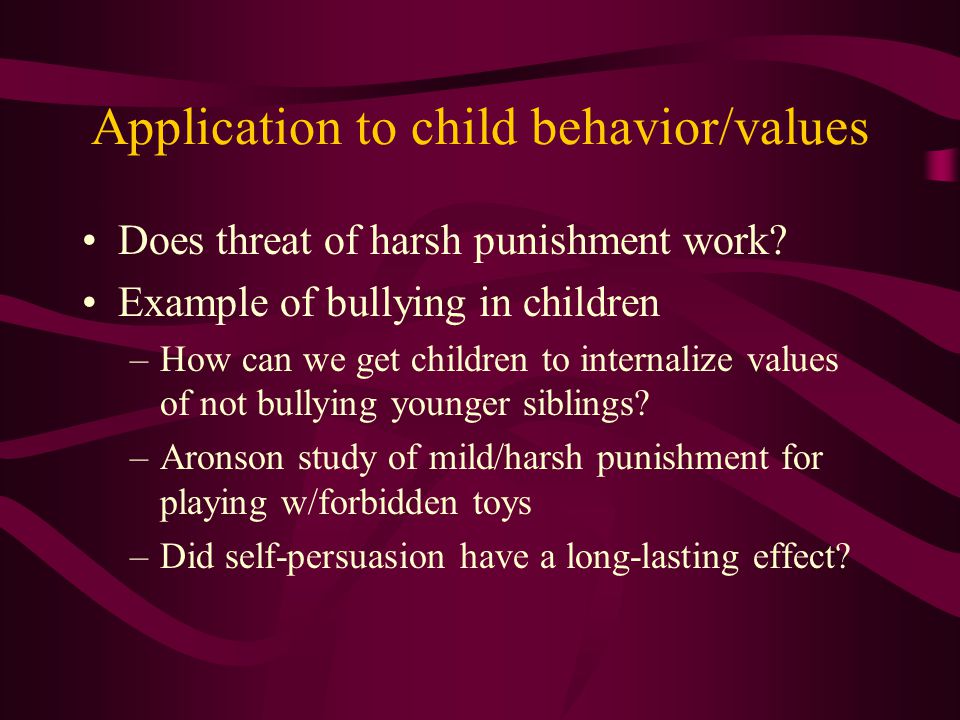 Application to child behavior/values

• Does threat of harsh punishment work?
• Example of bullying in children
– How can we get children to internalize values of not bullying younger siblings?
– Aronson study of mild/harsh punishment for playing w/forbidden toys
– Did self-persuasion have a long-lasting effect?